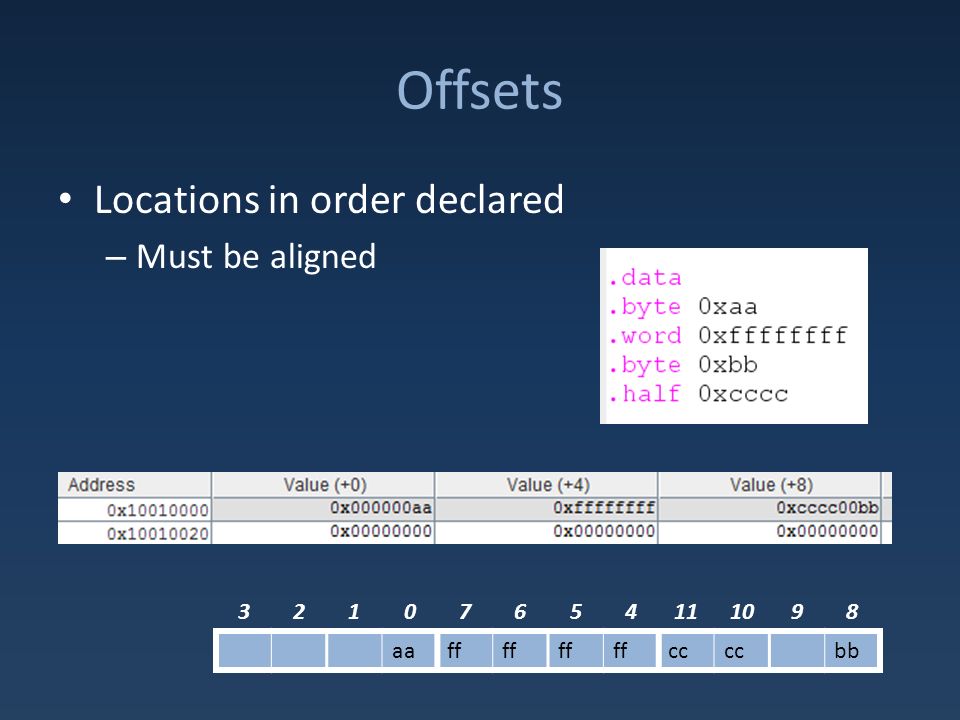 Offsets

• Locations in order declared
– Must be aligned

.data
.byte 0xaa
.word 0xffffffff
.byte 0xbb
.half 0xcccc

| Address | Value (+0) | Value (+4) | Value (+8) |
|---|---|---|---|
| 0x10010000 | 0x000000aa | 0xffffffff | 0xcccc00bb |
| 0x10010020 | 0x00000000 | 0x00000000 | 0x00000000 |

| 3 | 2 | 1 | 0 | 7 | 6 | 5 | 4 | 11 | 10 | 9 | 8 |
|---|---|---|---|---|---|---|---|---|---|---|---|
| | | | aa | ff | ff | ff | ff | cc | cc | | bb |